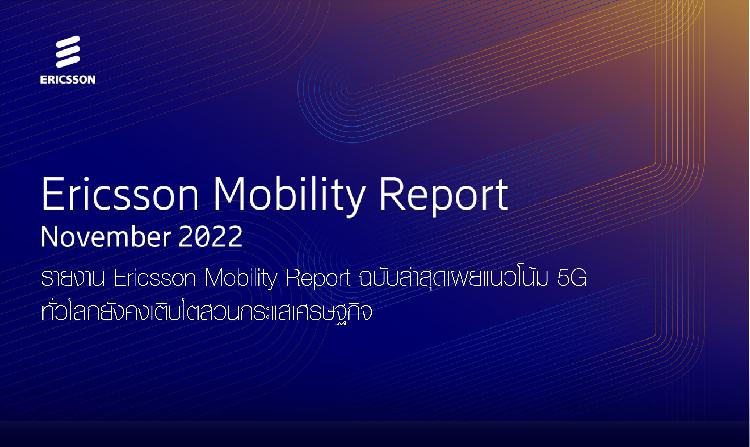 ERICSSON

Ericsson Mobility Report
November 2022

รายงาน Ericsson Mobility Report ฉบับล่าสุดเผยแนวโน้ม 5G ทั่วโลกยังคงเติบโตสวนกระแสเศรษฐกิจ